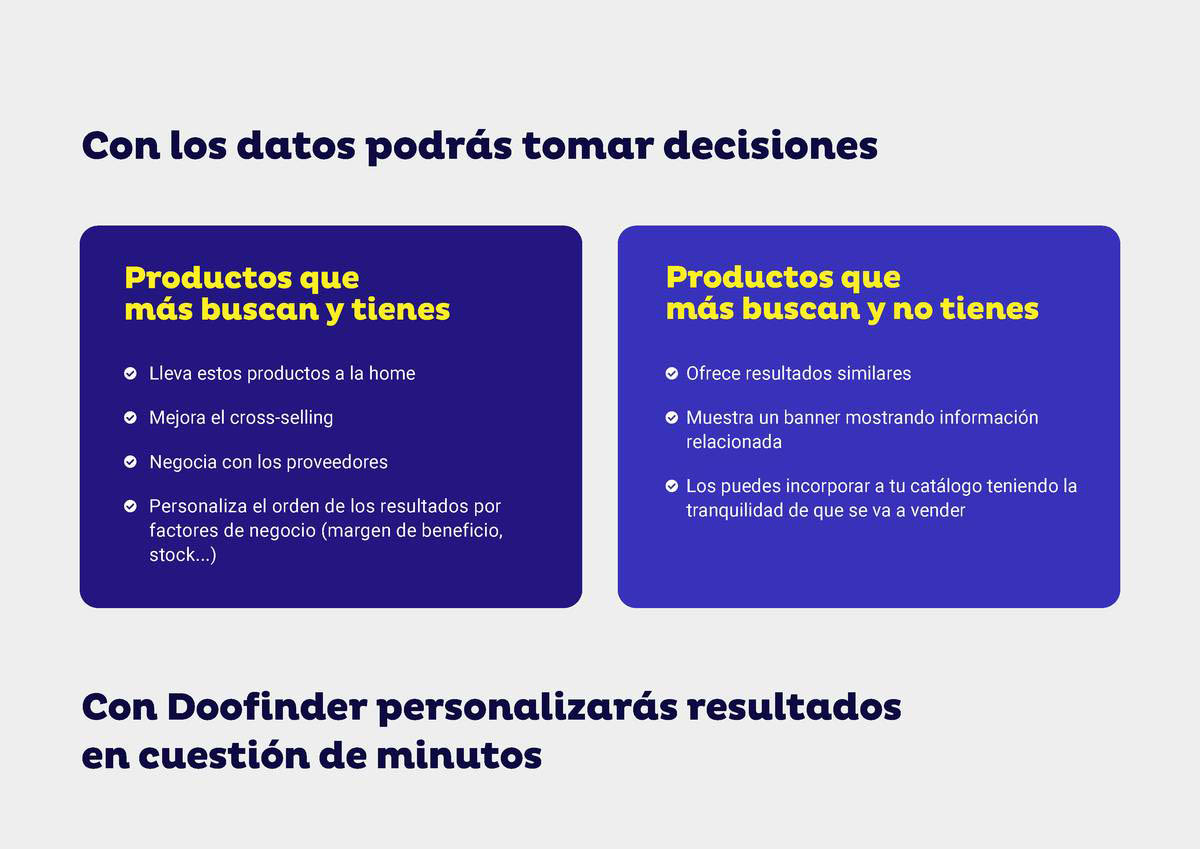 Con los datos podrás tomar decisiones

Productos que más buscan y tienes

Lleva estos productos a la home

Mejora el cross-selling

Negocia con los proveedores

Personaliza el orden de los resultados por factores de negocio (margen de beneficio, stock...)

Productos que más buscan y no tienes

Ofrece resultados similares

Muestra un banner mostrando información relacionada

Los puedes incorporar a tu catálogo teniendo la tranquilidad de que se va a vender

Con Doofinder personalizarás resultados en cuestión de minutos